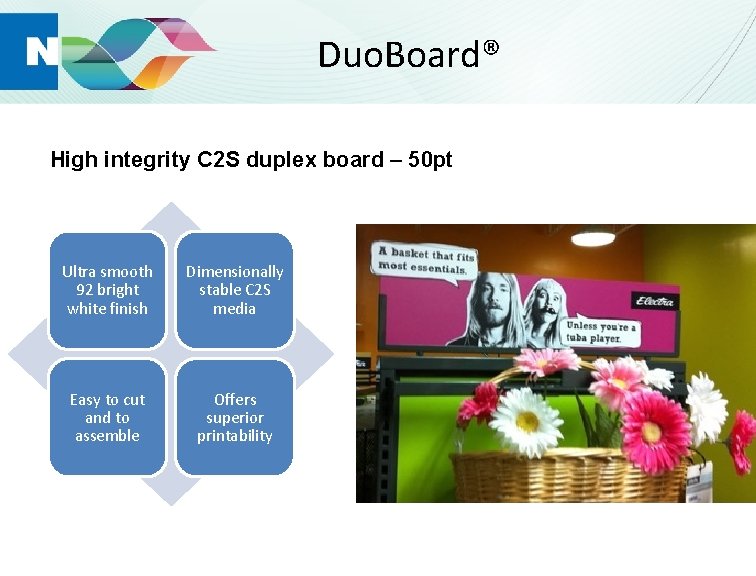 N

DuoBoard®

High integrity C2S duplex board – 50pt

Ultra smooth 92 bright white finish

Dimensionally stable C2S media

Easy to cut and to assemble

Offers superior printability

A basket that fits most essentials.

Electra

Unless you're a tuba player.